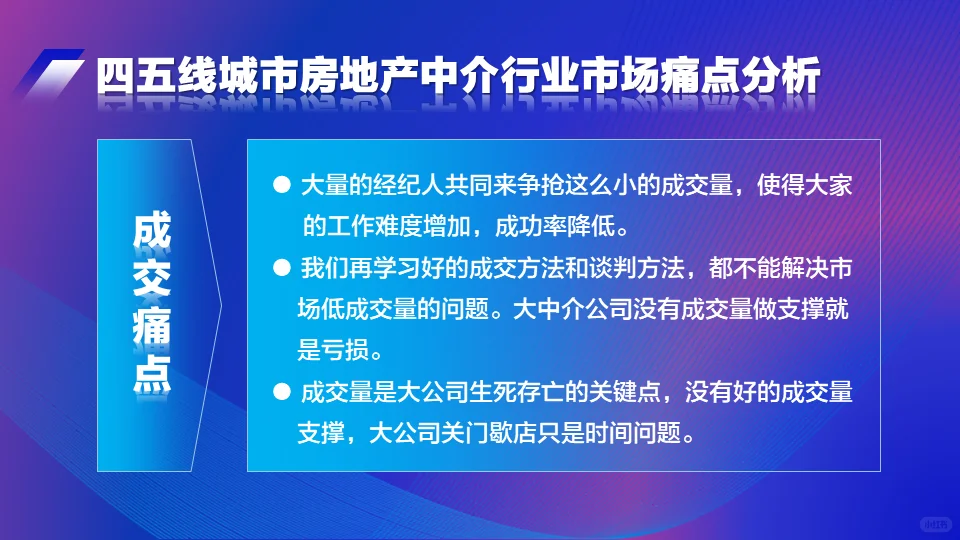 四五线城市房地产中介行业市场痛点分析

成交痛点

● 大量的经纪人共同来争抢这么小的成交量，使得大家的工作难度增加，成功率降低。

● 我们再学习好的成交方法和谈判方法，都不能解决市场低成交量的问题。大中介公司没有成交量做支撑就是亏损。

● 成交量是大公司生死存亡的关键点，没有好的成交量支撑，大公司关门歇店只是时间问题。

小红书